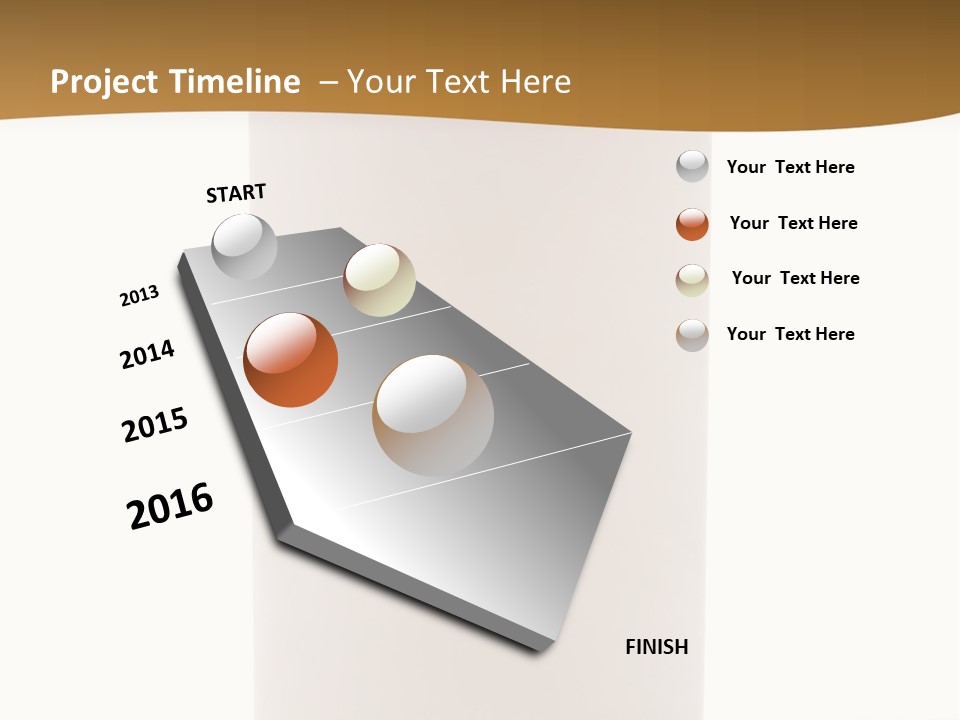 Project Timeline – Your Text Here

START

2013

2014

2015

2016

FINISH

Your Text Here

Your Text Here

Your Text Here

Your Text Here